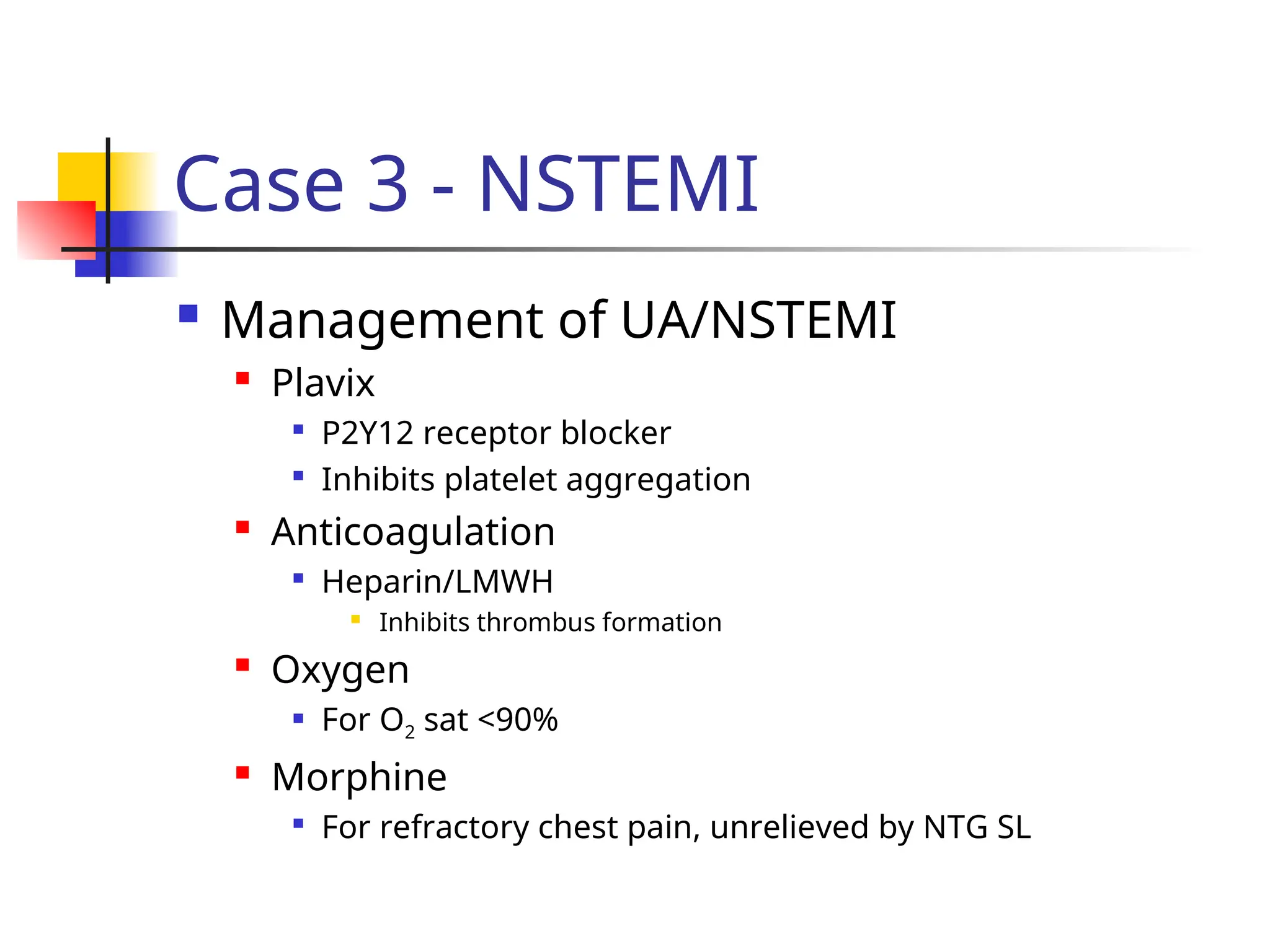 Case 3 - NSTEMI

Management of UA/NSTEMI

Plavix

P2Y12 receptor blocker

Inhibits platelet aggregation

Anticoagulation

Heparin/LMWH

Inhibits thrombus formation

Oxygen

For $O_2$ sat <90%

Morphine

For refractory chest pain, unrelieved by NTG SL